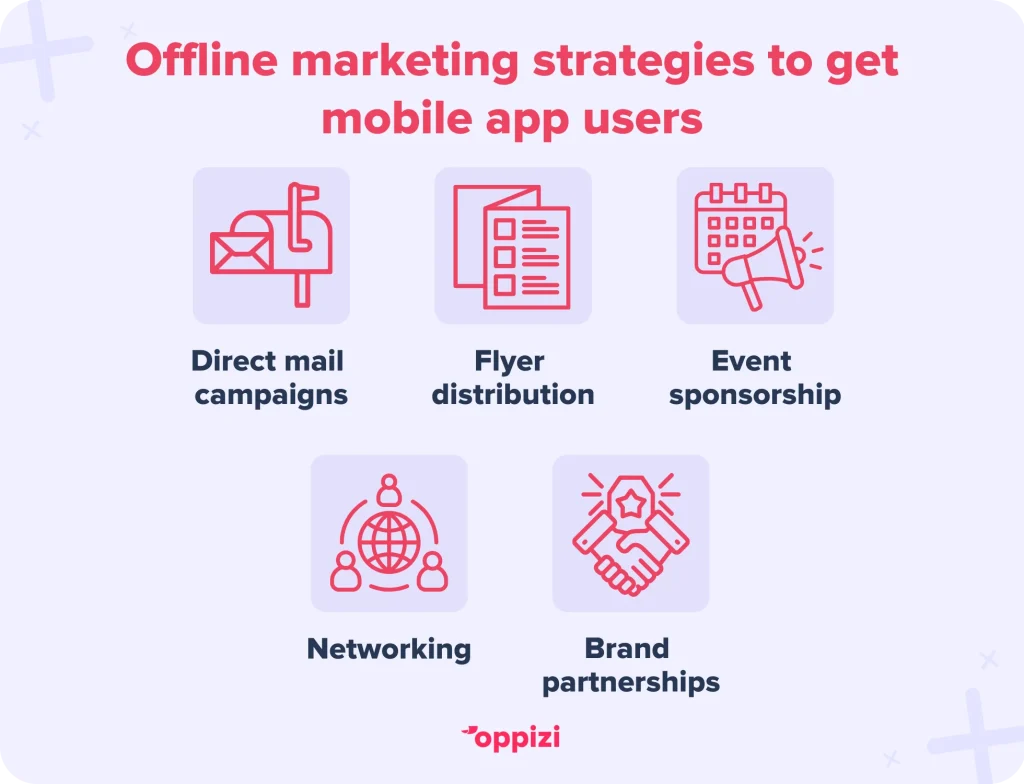 Offline marketing strategies to get mobile app users

Direct mail campaigns

Flyer distribution

Event sponsorship

Networking

Brand partnerships

oppizi